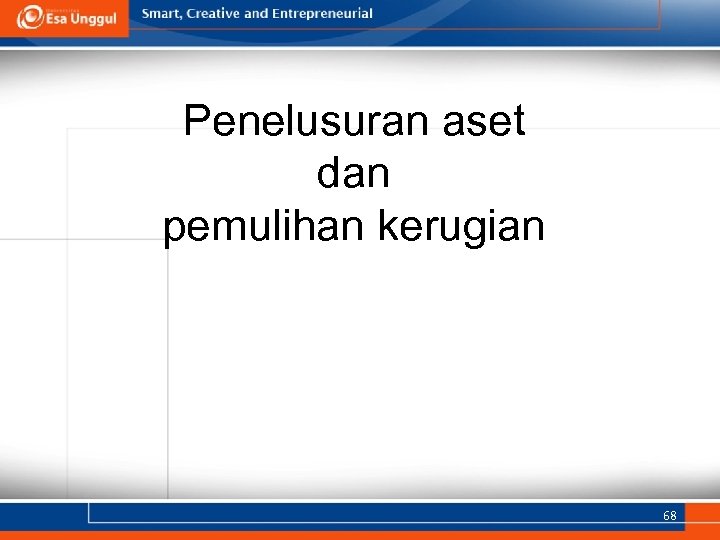 Esa Unggul

Smart, Creative and Entrepreneurial

Penelusuran aset dan pemulihan kerugian

68